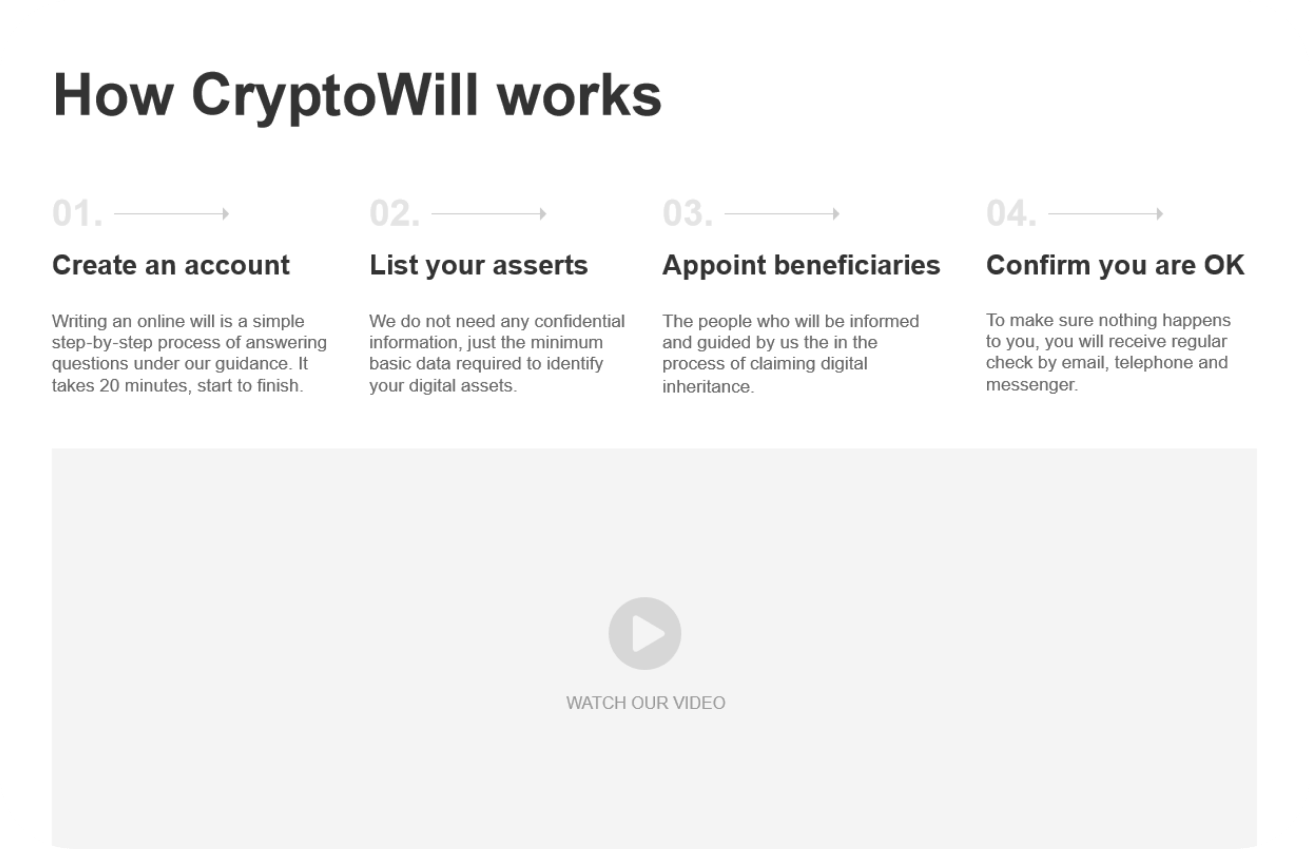 How CryptoWill works

01.

Create an account

Writing an online will is a simple step-by-step process of answering questions under our guidance. It takes 20 minutes, start to finish.

02.

List your asserts

We do not need any confidential information, just the minimum basic data required to identify your digital assets.

03.

Appoint beneficiaries

The people who will be informed and guided by us the in the process of claiming digital inheritance.

04.

Confirm you are OK

To make sure nothing happens to you, you will receive regular check by email, telephone and messenger.

WATCH OUR VIDEO